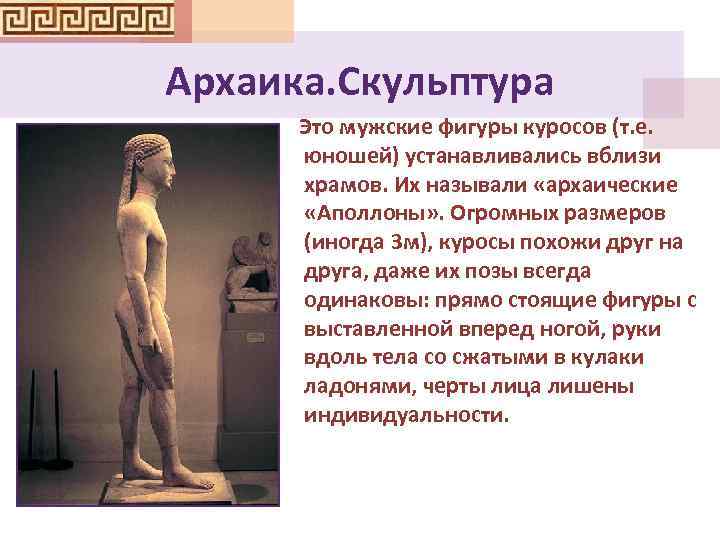 Архаика.Скульптура

Это мужские фигуры куросов (т.е. юношей) устанавливались вблизи храмов. Их называли «архаические «Аполлоны». Огромных размеров (иногда 3м), куросы похожи друг на друга, даже их позы всегда одинаковы: прямо стоящие фигуры с выставленной вперед ногой, руки вдоль тела со сжатыми в кулаки ладонями, черты лица лишены индивидуальности.